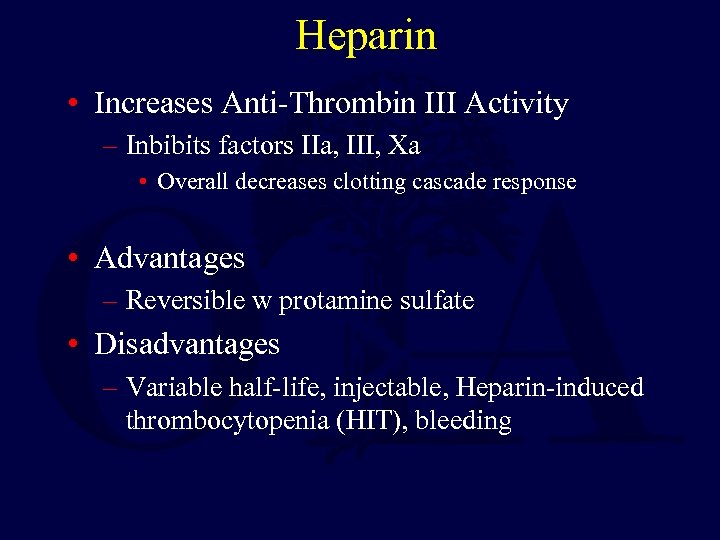 Heparin

• Increases Anti-Thrombin III Activity
– Inbibits factors IIa, III, Xa
• Overall decreases clotting cascade response

• Advantages
– Reversible w protamine sulfate

• Disadvantages
– Variable half-life, injectable, Heparin-induced thrombocytopenia (HIT), bleeding